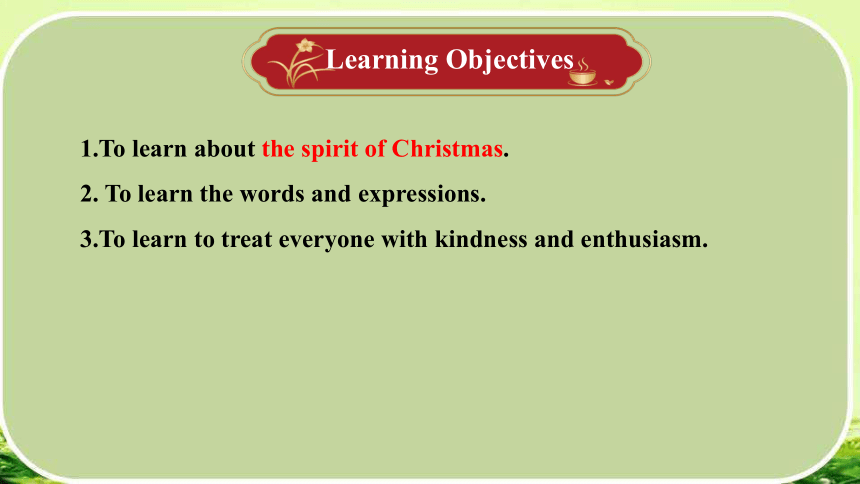 Learning Objectives

1.To learn about the spirit of Christmas.

2. To learn the words and expressions.

3.To learn to treat everyone with kindness and enthusiasm.